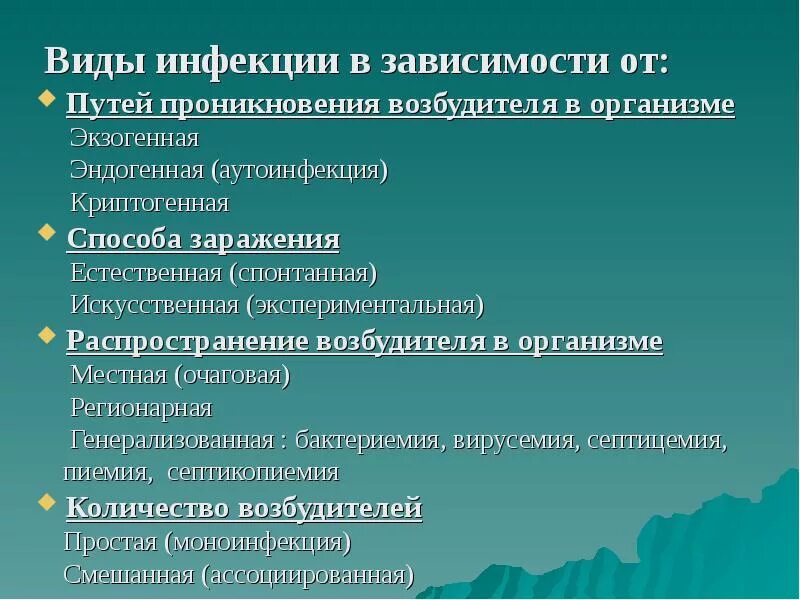 Виды инфекции в зависимости от:

Путей проникновения возбудителя в организме
Экзогенная
Эндогенная (аутоинфекция)
Криптогенная

Способа заражения
Естественная (спонтанная)
Искусственная (экспериментальная)

Распространение возбудителя в организме
Местная (очаговая)
Регионарная
Генерализованная : бактериемия, вирусемия, септицемия, пиемия, септикопиемия

Количество возбудителей
Простая (моноинфекция)
Смешанная (ассоциированная)